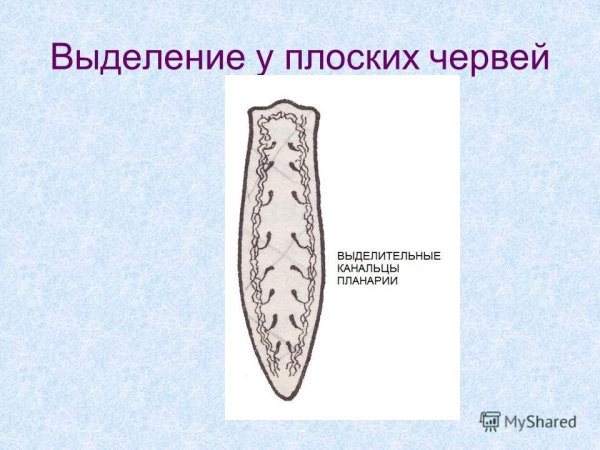 Выделение у плоских червей

ВЫДЕЛИТЕЛЬНЫЕ КАНАЛЬЦЫ ПЛАНАРИИ

MyShared